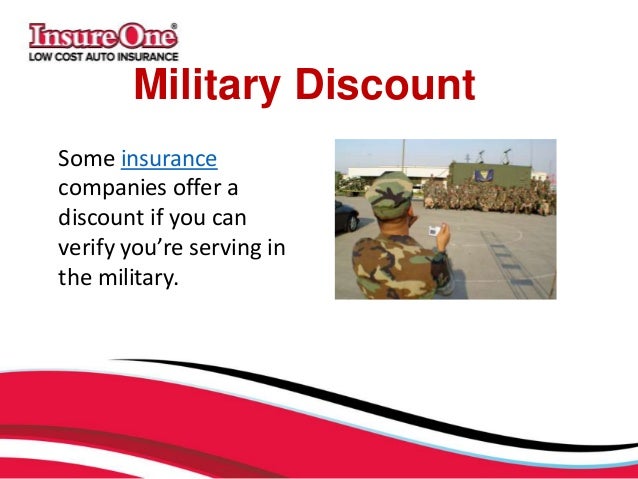 InsureOne®
LOW COST AUTO INSURANCE

Military Discount

Some insurance companies offer a discount if you can verify you're serving in the military.